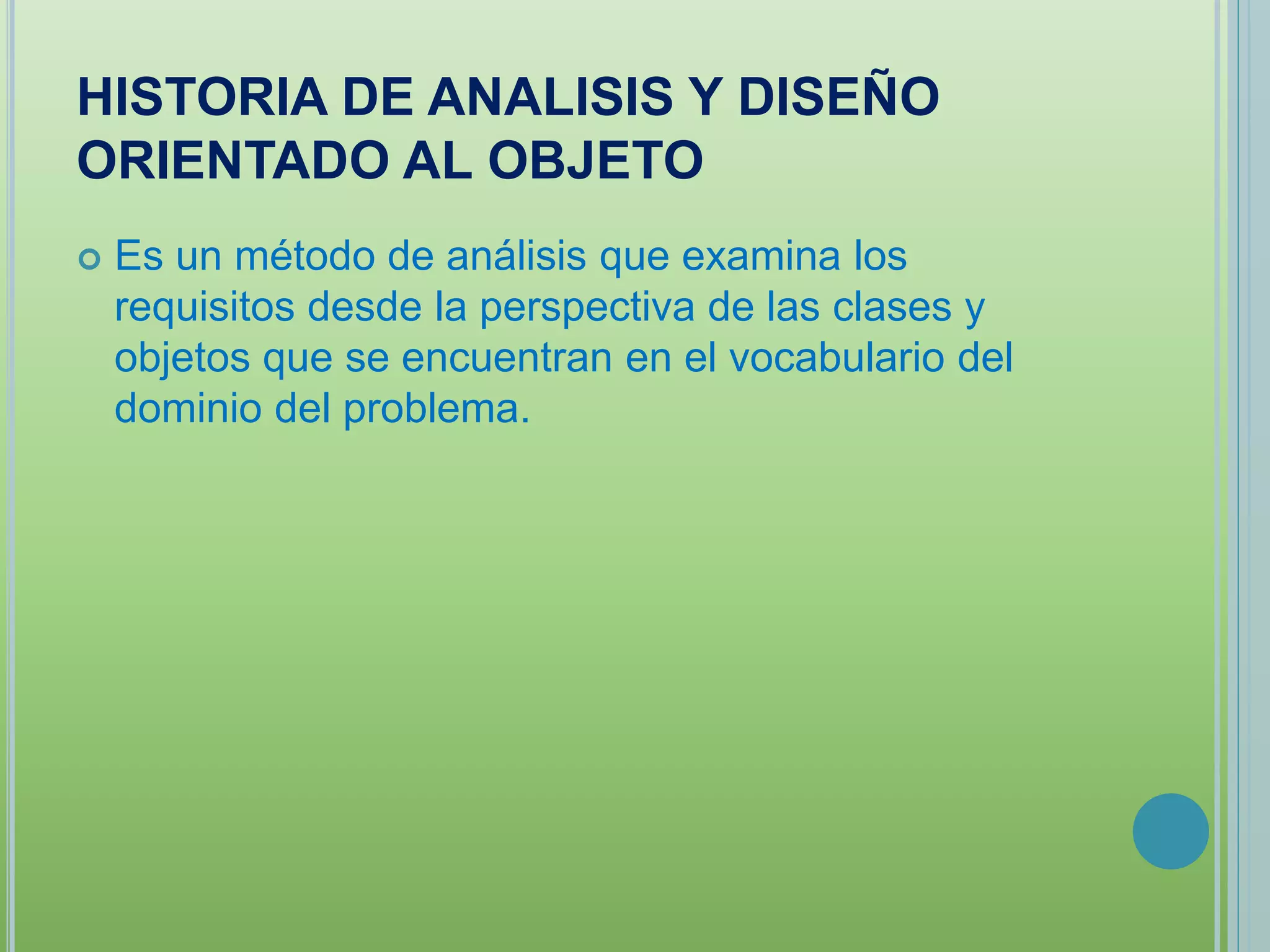 HISTORIA DE ANALISIS Y DISEÑO ORIENTADO AL OBJETO

Es un método de análisis que examina los requisitos desde la perspectiva de las clases y objetos que se encuentran en el vocabulario del dominio del problema.